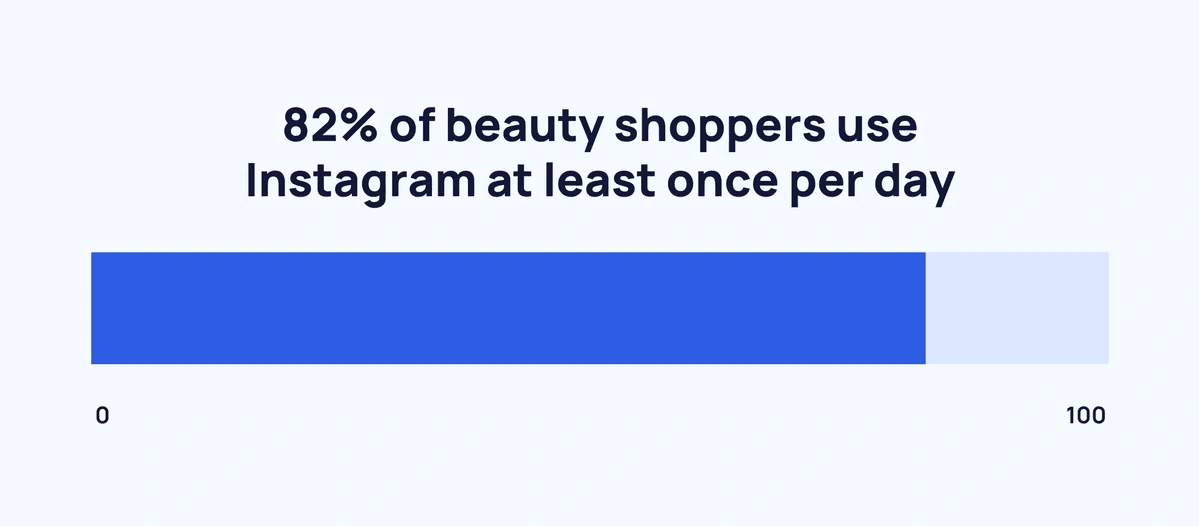 82% of beauty shoppers use Instagram at least once per day

0

100